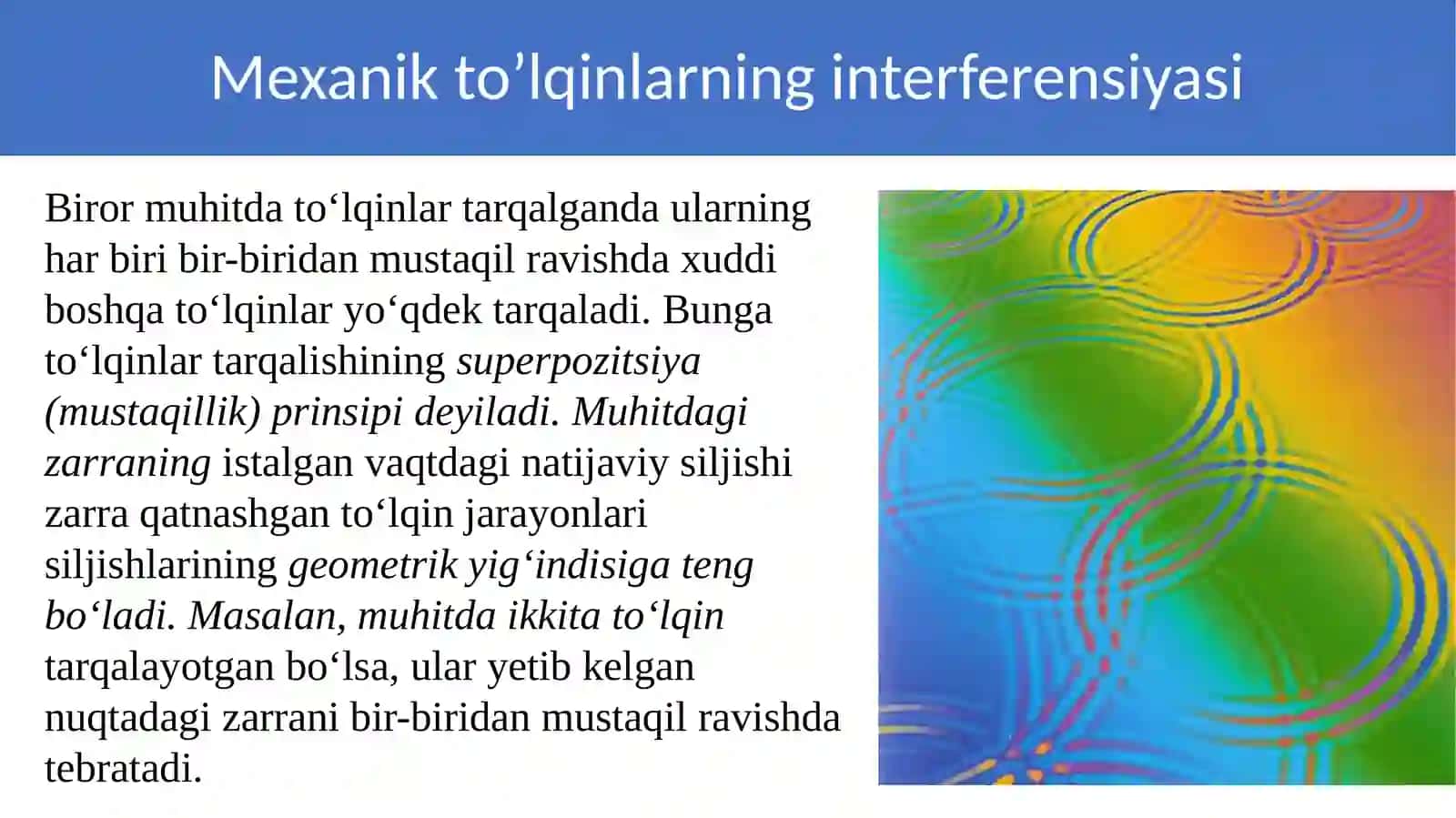 Mexanik to’lqinlarning interferensiyasi

Biror muhitda to‘lqinlar tarqalganda ularning har biri bir-biridan mustaqil ravishda xuddi boshqa to‘lqinlar yo‘qdek tarqaladi. Bunga to‘lqinlar tarqalishining superpozitsiya (mustaqillik) prinsipi deyiladi. Muhitdagi zarraning istalgan vaqtdagi natijaviy siljishi zarra qatnashgan to‘lqin jarayonlari siljishlarining geometrik yig‘indisiga teng bo‘ladi. Masalan, muhitda ikkita to‘lqin tarqalayotgan bo‘lsa, ular yetib kelgan nuqtadagi zarrani bir-biridan mustaqil ravishda tebratadi.